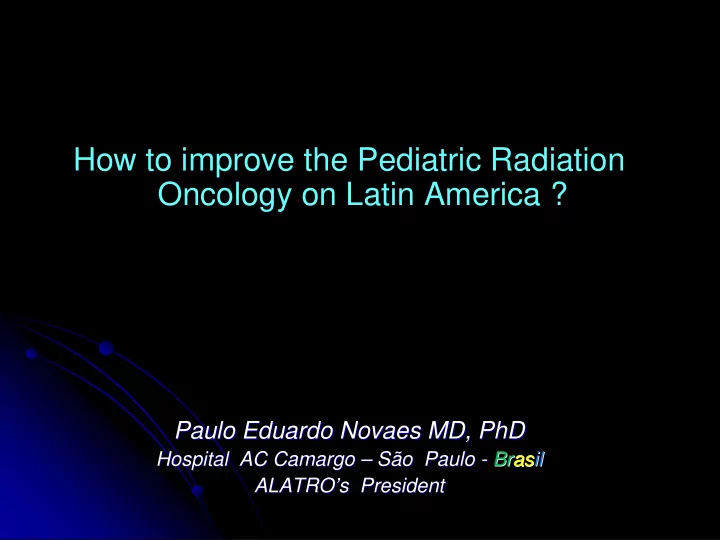 How to improve the Pediatric Radiation Oncology on Latin America ?

Paulo Eduardo Novaes MD, PhD
Hospital AC Camargo – São Paulo - Brasil
ALATRO's President